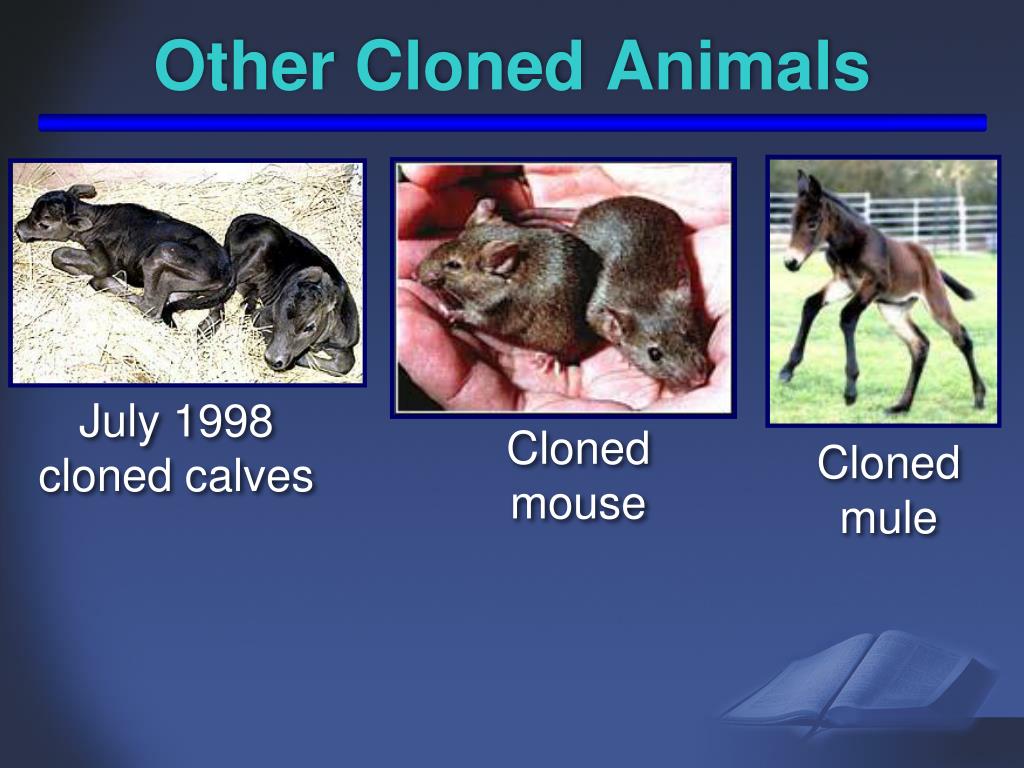 Other Cloned Animals

July 1998 cloned calves

Cloned mouse

Cloned mule